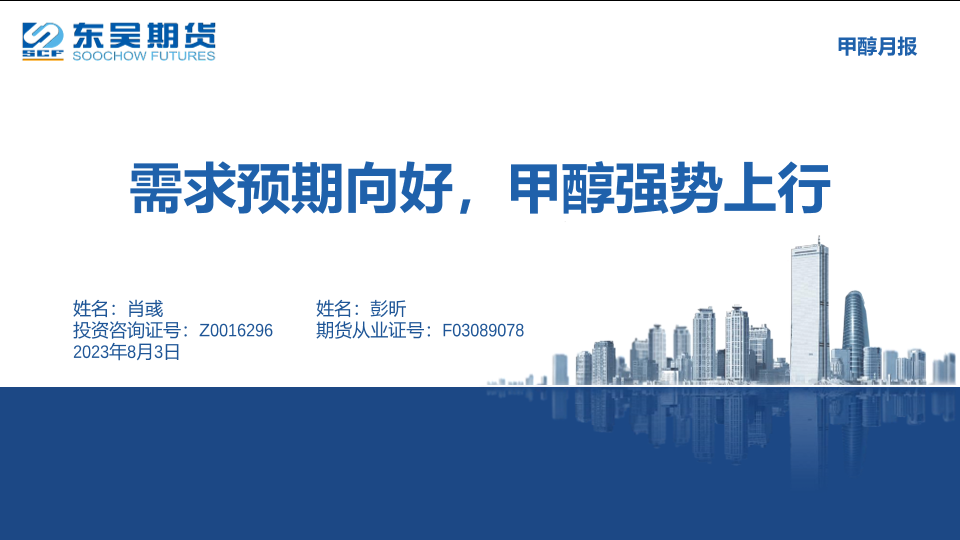 SCF 东吴期货
SOOCHOW FUTURES

甲醇月报

需求预期向好，甲醇强势上行

姓名：肖彧
投资咨询证号：Z0016296
2023年8月3日

姓名：彭昕
期货从业证号：F03089078